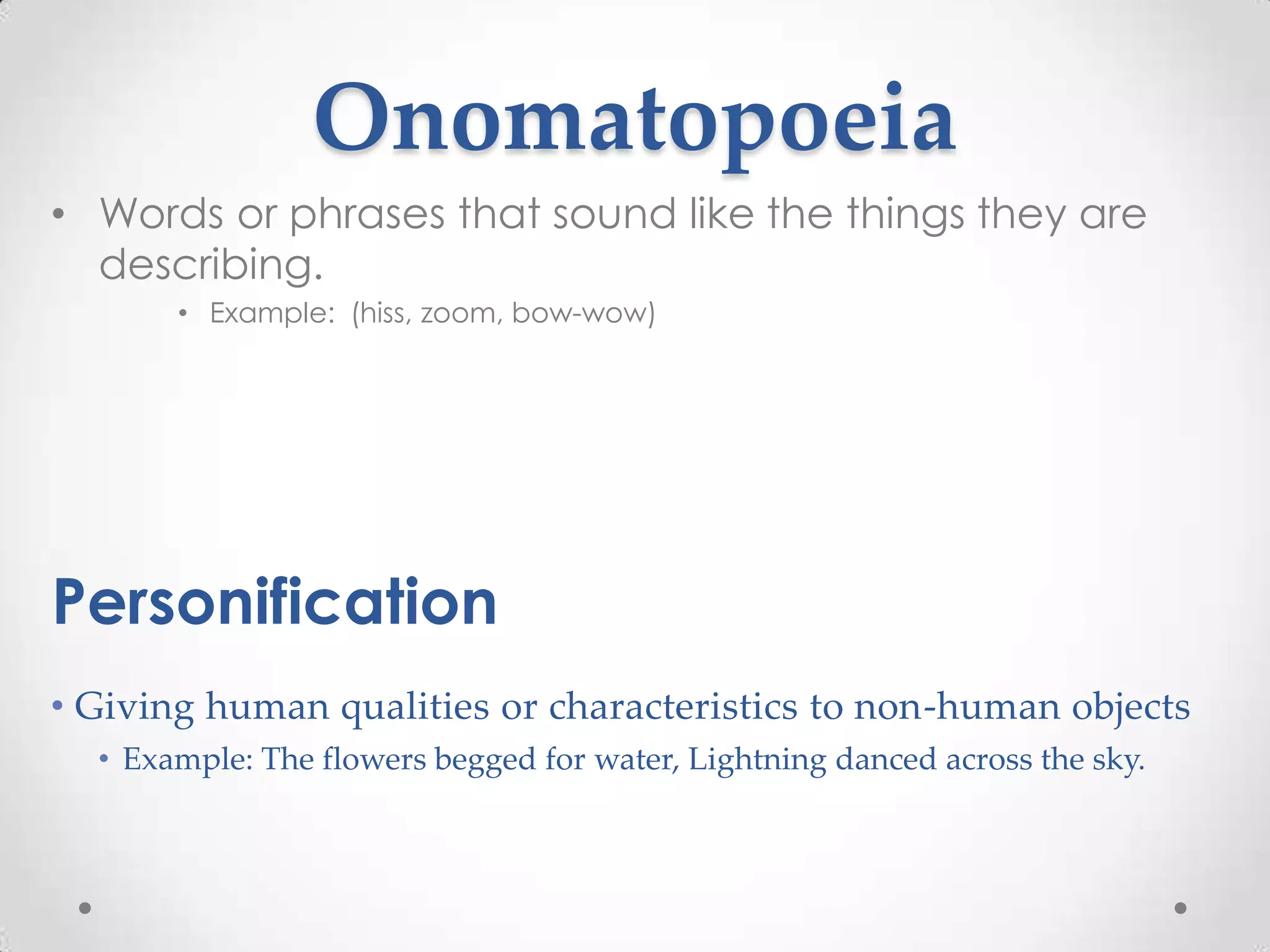 Onomatopoeia

• Words or phrases that sound like the things they are describing.
  • Example: (hiss, zoom, bow-wow)

Personification

• Giving human qualities or characteristics to non-human objects
  • Example: The flowers begged for water, Lightning danced across the sky.